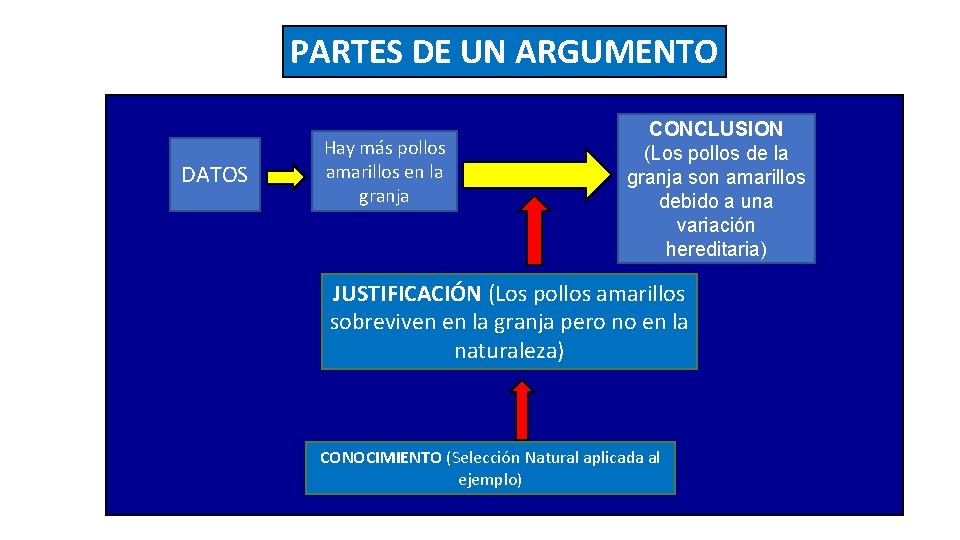 PARTES DE UN ARGUMENTO

DATOS

Hay más pollos amarillos en la granja

CONCLUSION (Los pollos de la granja son amarillos debido a una variación hereditaria)

JUSTIFICACIÓN (Los pollos amarillos sobreviven en la granja pero no en la naturaleza)

CONOCIMIENTO (Selección Natural aplicada al ejemplo)